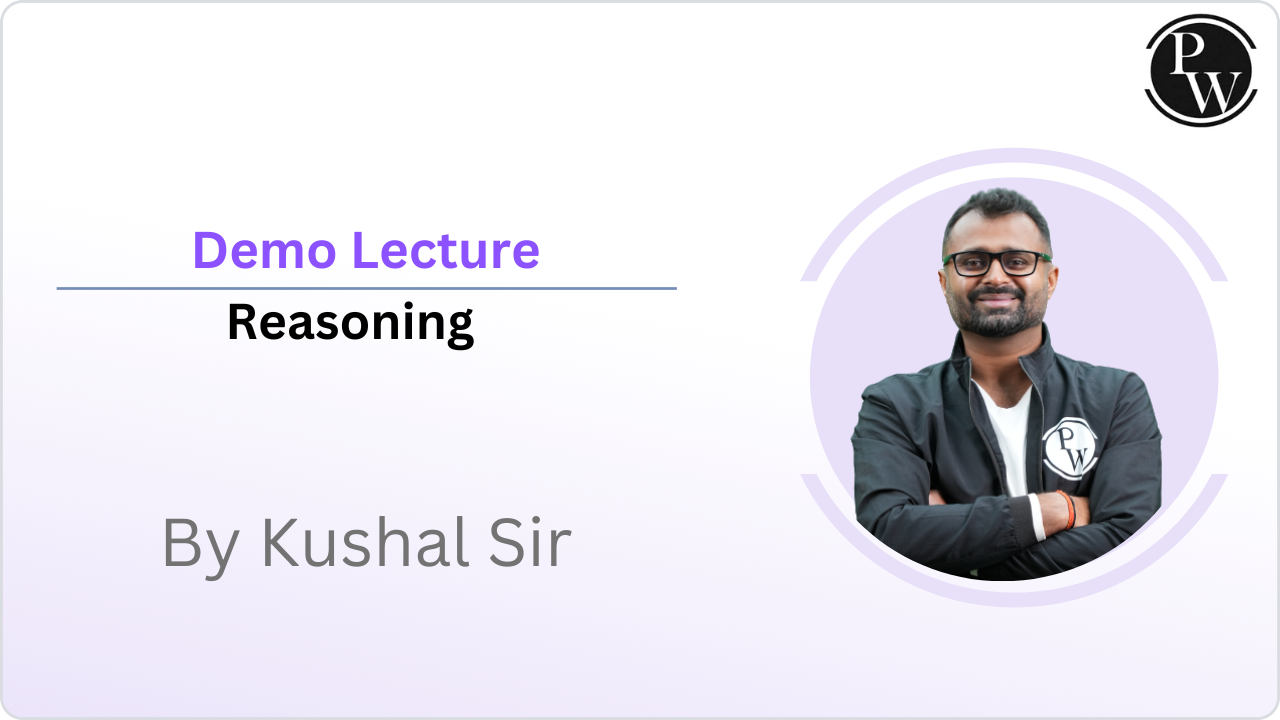 PW

Demo Lecture

Reasoning

By Kushal Sir

PW